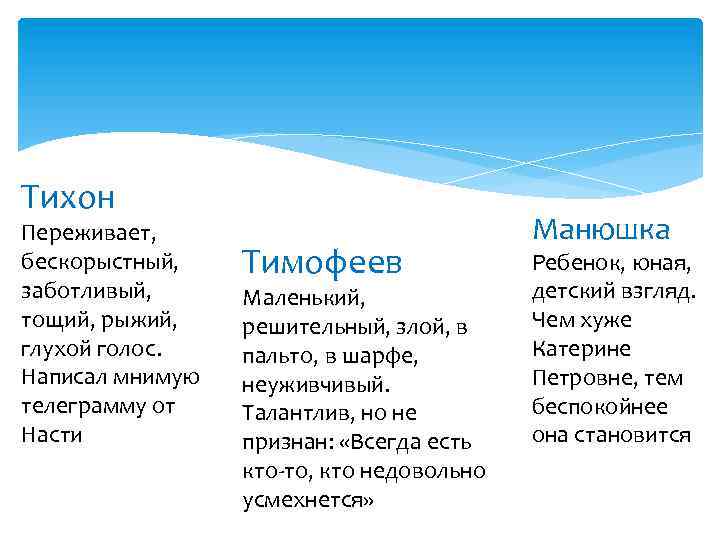 Тихон
Переживает, бескорыстный, заботливый, тощий, рыжий, глухой голос. Написал мнимую телеграмму от Насти

Тимофеев
Маленький, решительный, злой, в пальто, в шарфе, неуживчивый. Талантлив, но не признан: «Всегда есть кто-то, кто недовольно усмехнется»

Манюшка
Ребенок, юная, детский взгляд. Чем хуже Катерине Петровне, тем беспокойнее она становится